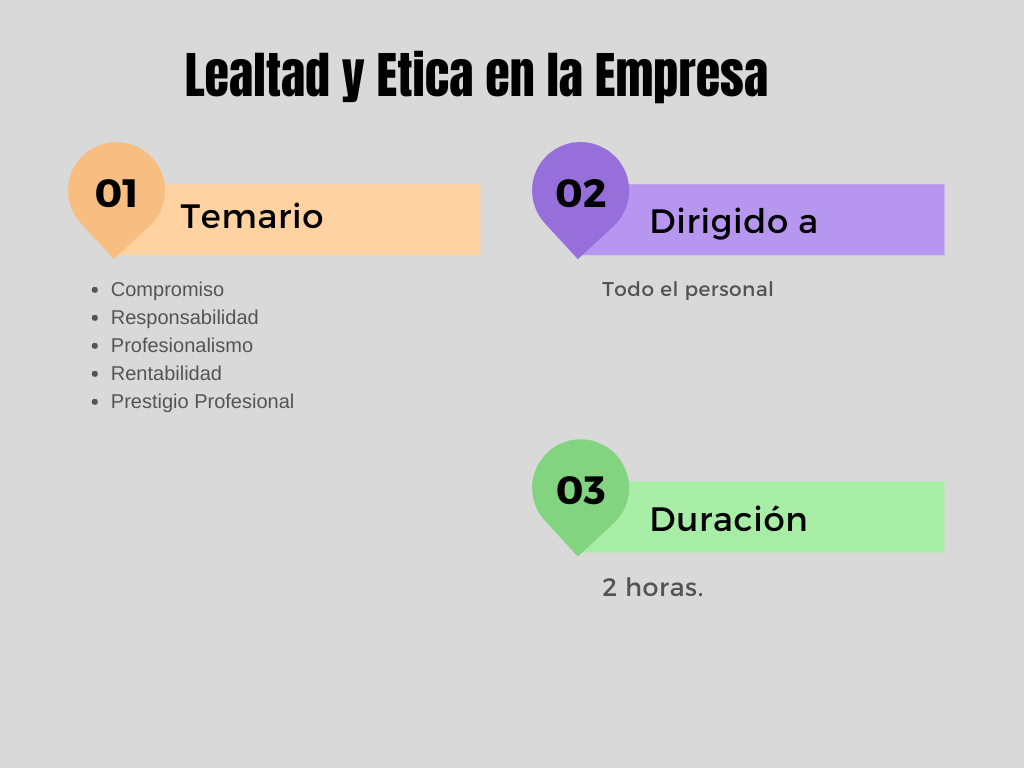 Lealtad y Etica en la Empresa

01 Temario

- Compromiso
- Responsabilidad
- Profesionalismo
- Rentabilidad
- Prestigio Profesional

02 Dirigido a

Todo el personal

03 Duración

2 horas.